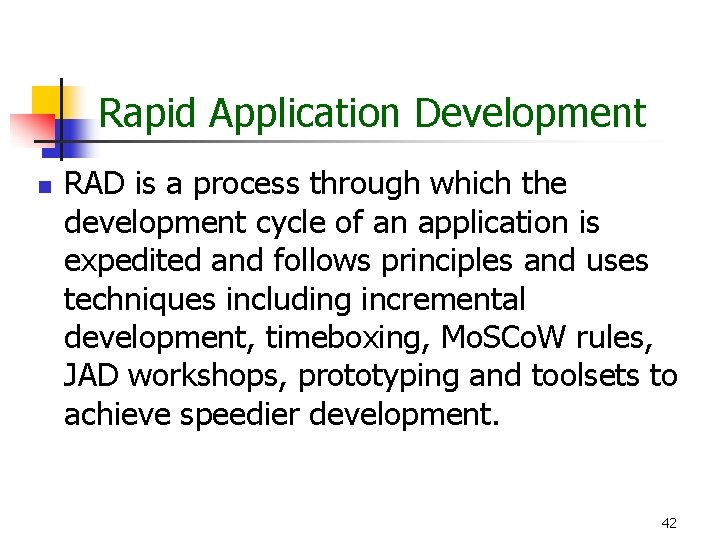 Rapid Application Development

RAD is a process through which the development cycle of an application is expedited and follows principles and uses techniques including incremental development, timeboxing, MoSCoW rules, JAD workshops, prototyping and toolsets to achieve speedier development.

42